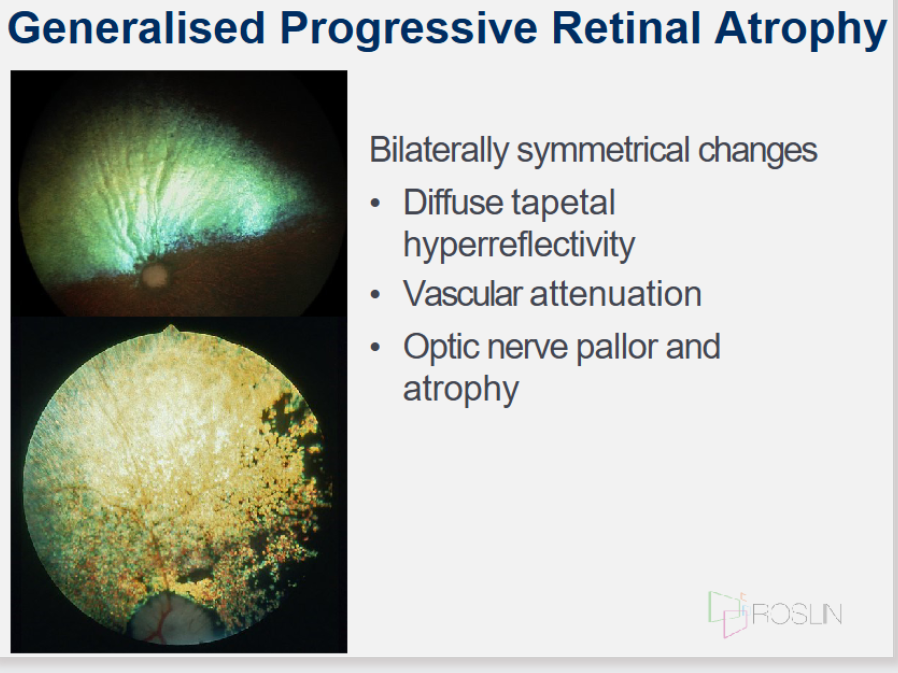 Generalised Progressive Retinal Atrophy

Bilaterally symmetrical changes

• Diffuse tapetal hyperreflectivity
• Vascular attenuation
• Optic nerve pallor and atrophy

ROSLIN